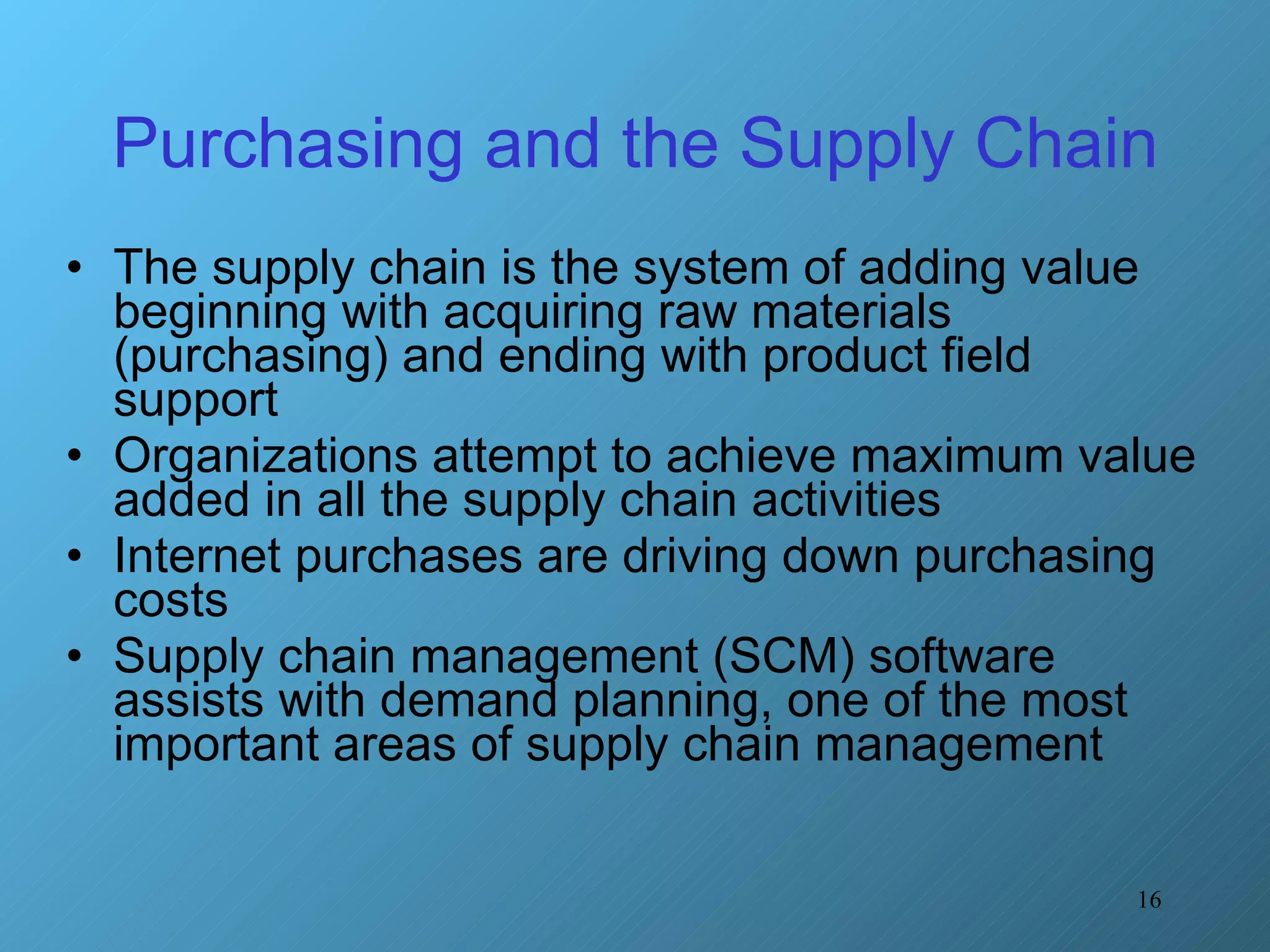 Purchasing and the Supply Chain

• The supply chain is the system of adding value beginning with acquiring raw materials (purchasing) and ending with product field support
• Organizations attempt to achieve maximum value added in all the supply chain activities
• Internet purchases are driving down purchasing costs
• Supply chain management (SCM) software assists with demand planning, one of the most important areas of supply chain management

16